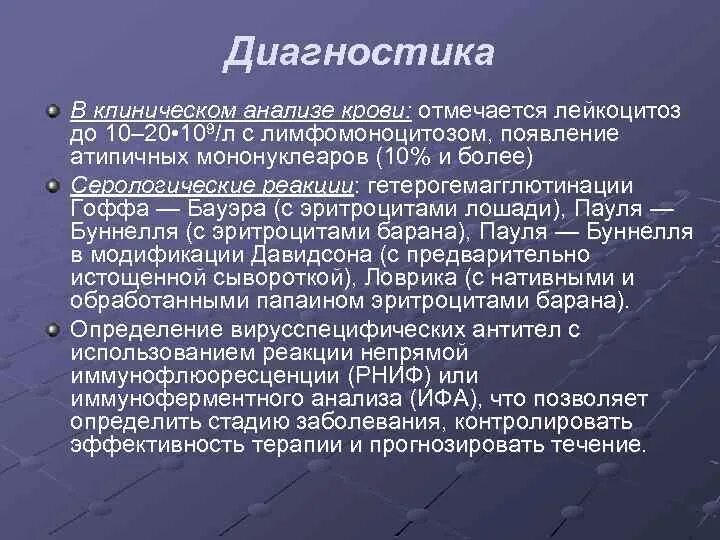 Диагностика

В клиническом анализе крови: отмечается лейкоцитоз до 10–20•$10^9$/л с лимфомоноцитозом, появление атипичных мононуклеаров (10% и более)

Серологические реакции: гетерогемагглютинации Гоффа — Бауэра (с эритроцитами лошади), Пауля — Буннелля (с эритроцитами барана), Пауля — Буннелля в модификации Давидсона (с предварительно истощенной сывороткой), Ловрика (с нативными и обработанными папаином эритроцитами барана).

Определение вирусспецифических антител с использованием реакции непрямой иммунофлюоресценции (РНИФ) или иммуноферментного анализа (ИФА), что позволяет определить стадию заболевания, контролировать эффективность терапии и прогнозировать течение.